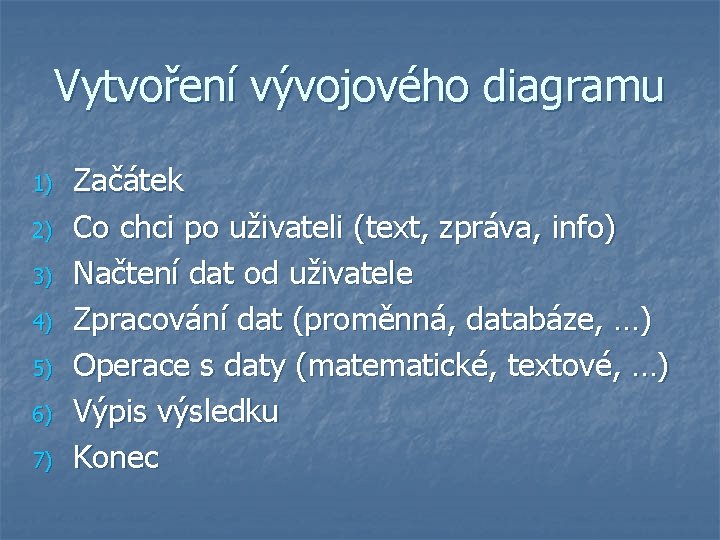 Vytvoření vývojového diagramu

1) Začátek
2) Co chci po uživateli (text, zpráva, info)
3) Načtení dat od uživatele
4) Zpracování dat (proměnná, databáze, …)
5) Operace s daty (matematické, textové, …)
6) Výpis výsledku
7) Konec